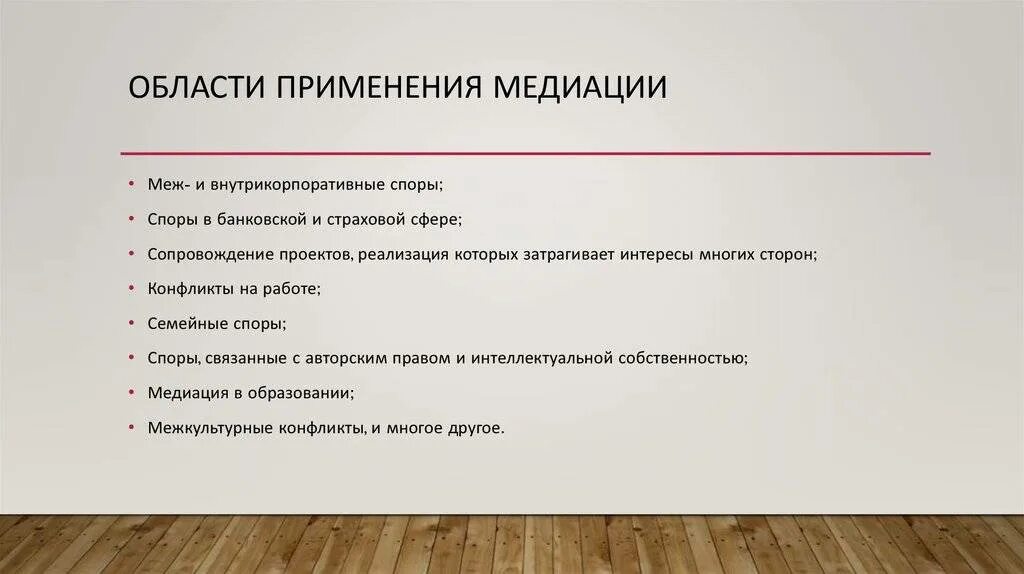 ОБЛАСТИ ПРИМЕНЕНИЯ МЕДИАЦИИ

• Меж- и внутрикорпоративные споры;
• Споры в банковской и страховой сфере;
• Сопровождение проектов, реализация которых затрагивает интересы многих сторон;
• Конфликты на работе;
• Семейные споры;
• Споры, связанные с авторским правом и интеллектуальной собственностью;
• Медиация в образовании;
• Межкультурные конфликты, и многое другое.